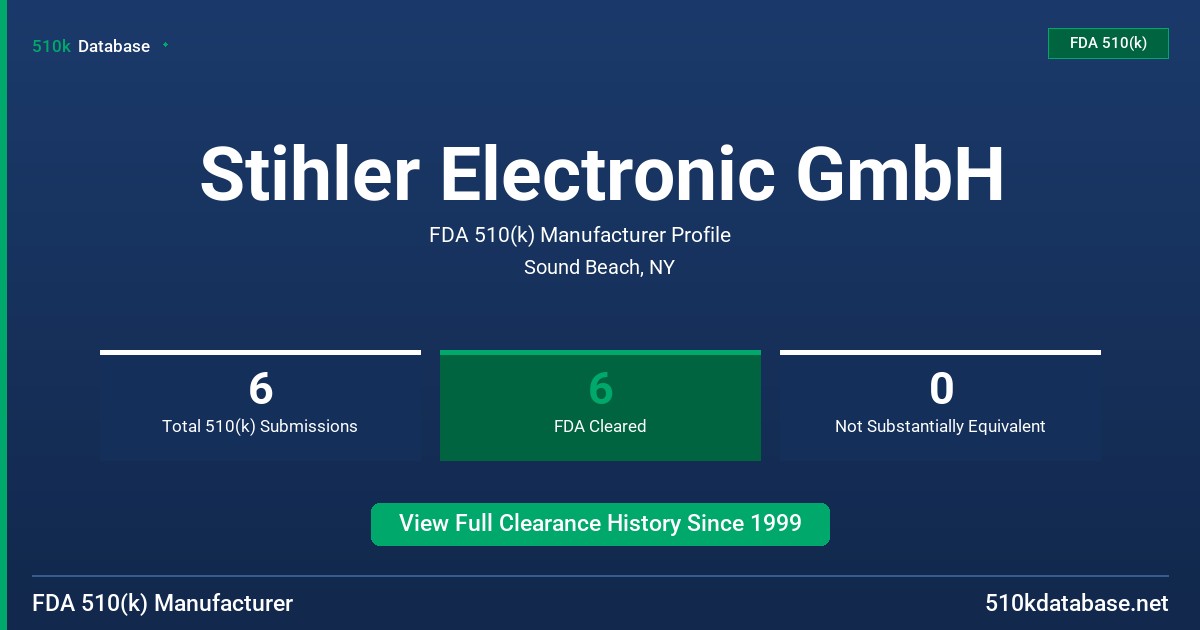 510k Database

FDA 510(k)

Stihler Electronic GmbH

FDA 510(k) Manufacturer Profile

Sound Beach, NY

6
Total 510(k) Submissions

6
FDA Cleared

0
Not Substantially Equivalent

View Full Clearance History Since 1999

FDA 510(k) Manufacturer

510kdatabase.net